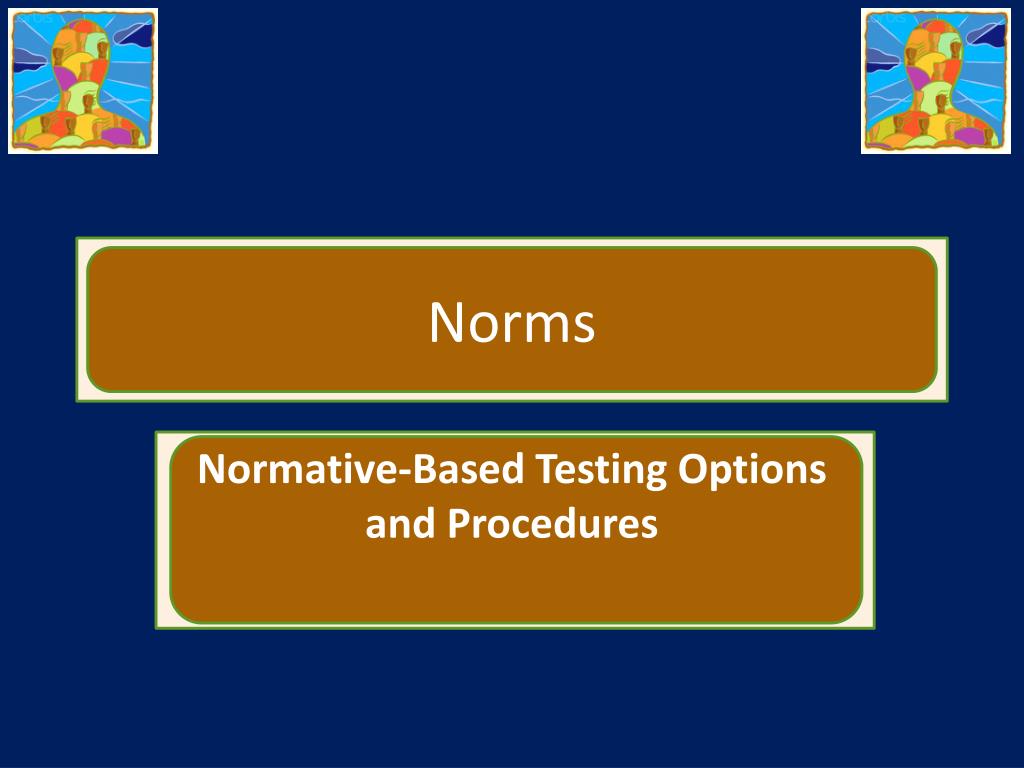 Norms

Normative-Based Testing Options and Procedures